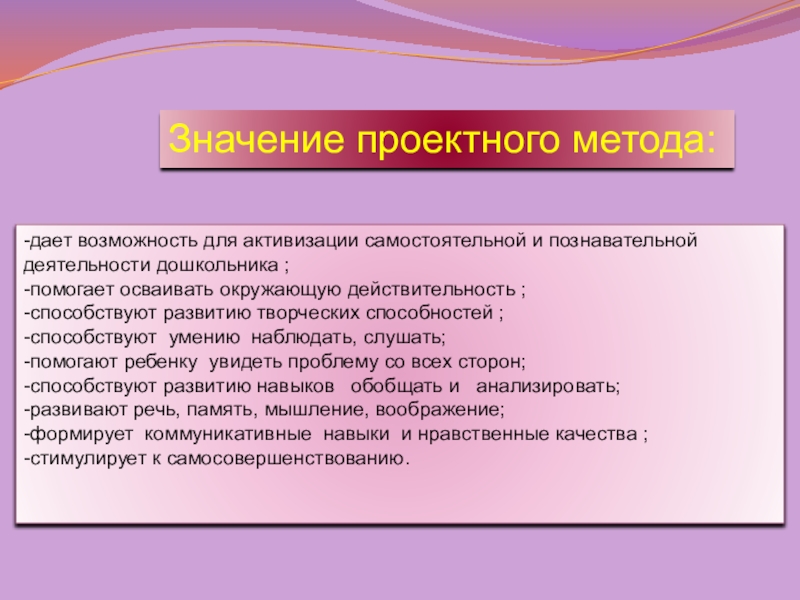 Значение проектного метода:

-дает возможность для активизации самостоятельной и познавательной деятельности дошкольника ;
-помогает осваивать окружающую действительность ;
-способствуют развитию творческих способностей ;
-способствуют умению наблюдать, слушать;
-помогают ребенку увидеть проблему со всех сторон;
-способствуют развитию навыков обобщать и анализировать;
-развивают речь, память, мышление, воображение;
-формирует коммуникативные навыки и нравственные качества ;
-стимулирует к самосовершенствованию.